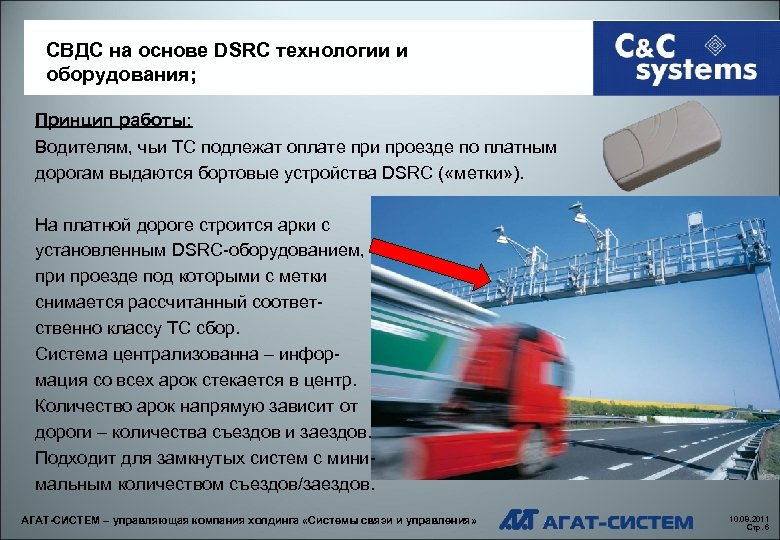 СВДС на основе DSRC технологии и оборудования;

C&C systems

Принцип работы:
Водителям, чьи ТС подлежат оплате при проезде по платным дорогам выдаются бортовые устройства DSRC («метки»).

На платной дороге строится арки с установленным DSRC-оборудованием, при проезде под которыми с метки снимается рассчитанный соответственно классу ТС сбор.
Система централизованна – информация со всех арок стекается в центр.
Количество арок напрямую зависит от дороги – количества съездов и заездов.
Подходит для замкнутых систем с минимальным количеством съездов/заездов.

АГАТ-СИСТЕМ – управляющая компания холдинга «Системы связи и управления»

АГАТ-СИСТЕМ

10.09.2011
Стр. 6